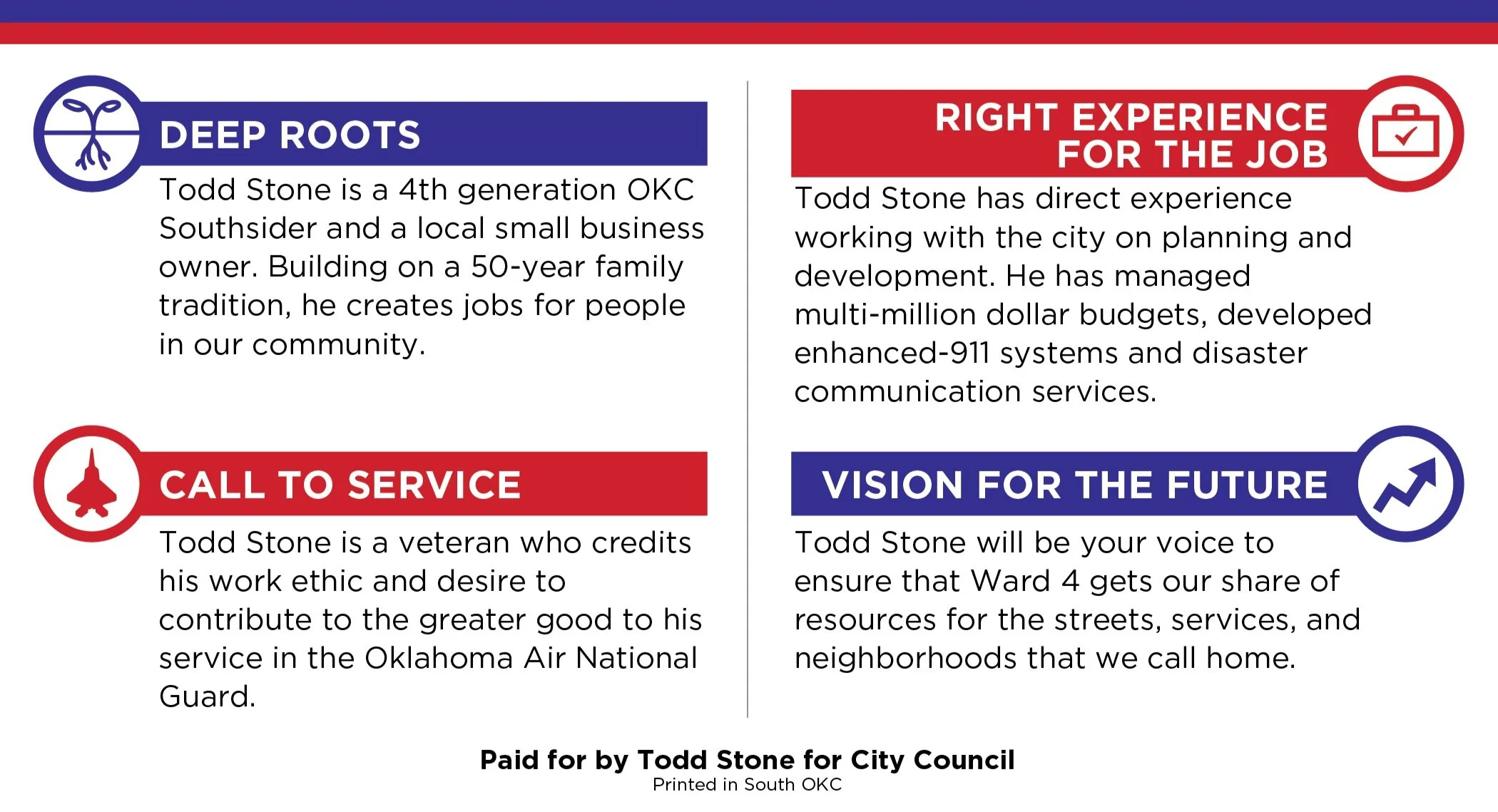 DEEP ROOTS

Todd Stone is a 4th generation OKC Southsider and a local small business owner. Building on a 50-year family tradition, he creates jobs for people in our community.

CALL TO SERVICE

Todd Stone is a veteran who credits his work ethic and desire to contribute to the greater good to his service in the Oklahoma Air National Guard.

RIGHT EXPERIENCE FOR THE JOB

Todd Stone has direct experience working with the city on planning and development. He has managed multi-million dollar budgets, developed enhanced-911 systems and disaster communication services.

VISION FOR THE FUTURE

Todd Stone will be your voice to ensure that Ward 4 gets our share of resources for the streets, services, and neighborhoods that we call home.

Paid for by Todd Stone for City Council
Printed in South OKC